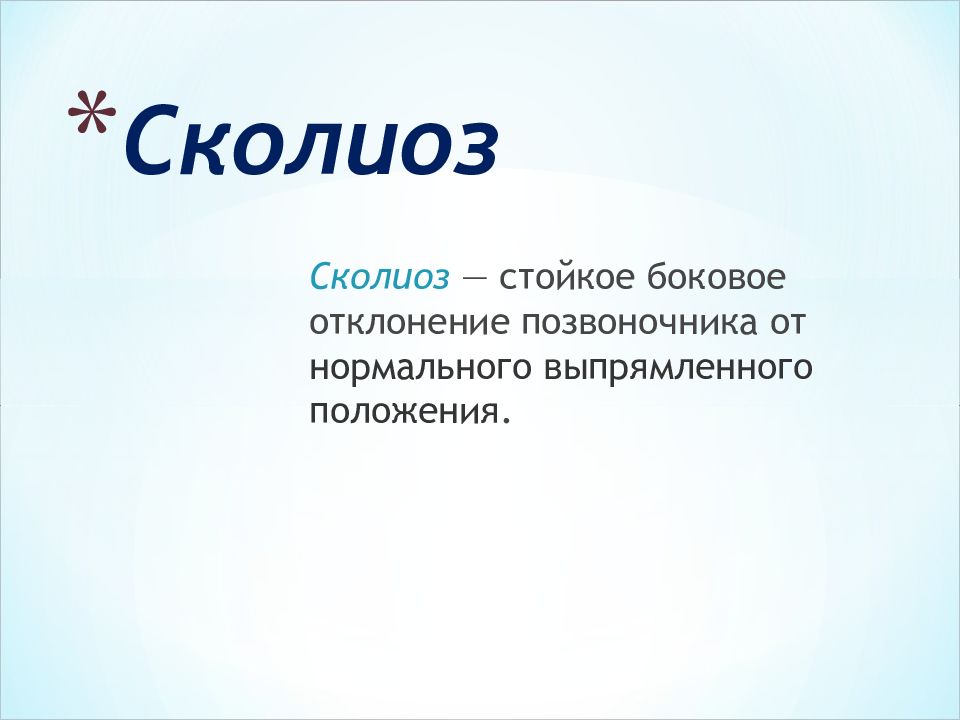 *Сколиоз

Сколиоз — стойкое боковое отклонение позвоночника от нормального выпрямленного положения.